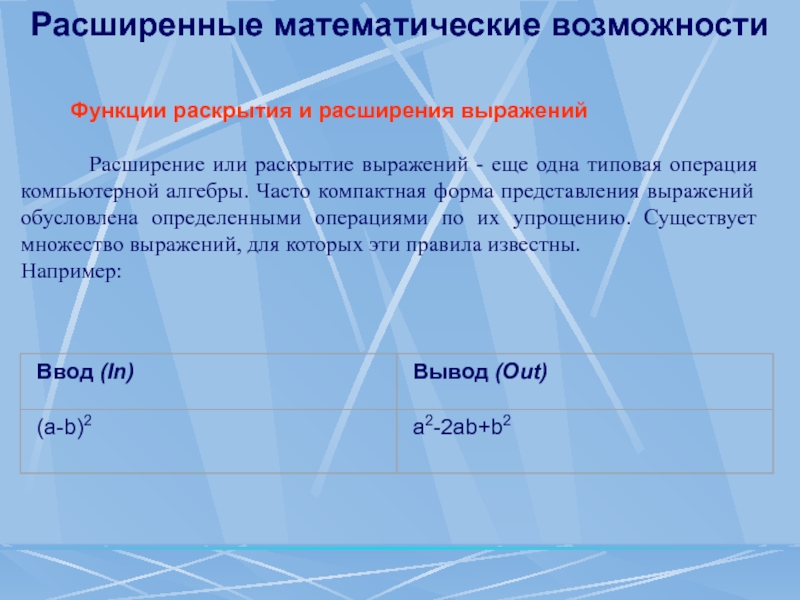 Расширенные математические возможности

Функции раскрытия и расширения выражений

Расширение или раскрытие выражений - еще одна типовая операция компьютерной алгебры. Часто компактная форма представления выражений обусловлена определенными операциями по их упрощению. Существует множество выражений, для которых эти правила известны.
Например:

| Ввод (In) | Вывод (Out) |
|---|---|
| $(a-b)^2$ | $a^2-2ab+b^2$ |